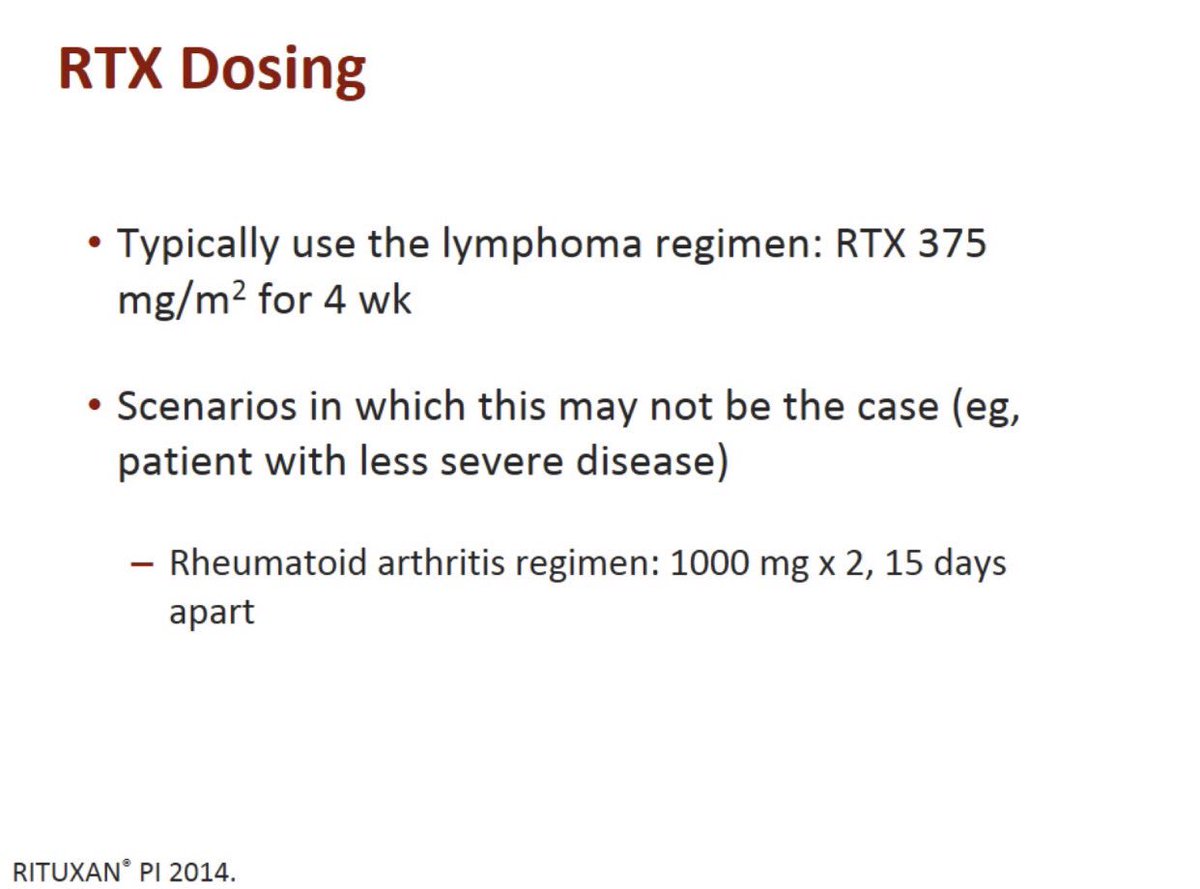 RTX Dosing

• Typically use the lymphoma regimen: RTX 375 mg/m$^2$ for 4 wk

• Scenarios in which this may not be the case (eg, patient with less severe disease)

– Rheumatoid arthritis regimen: 1000 mg x 2, 15 days apart

RITUXAN® PI 2014.